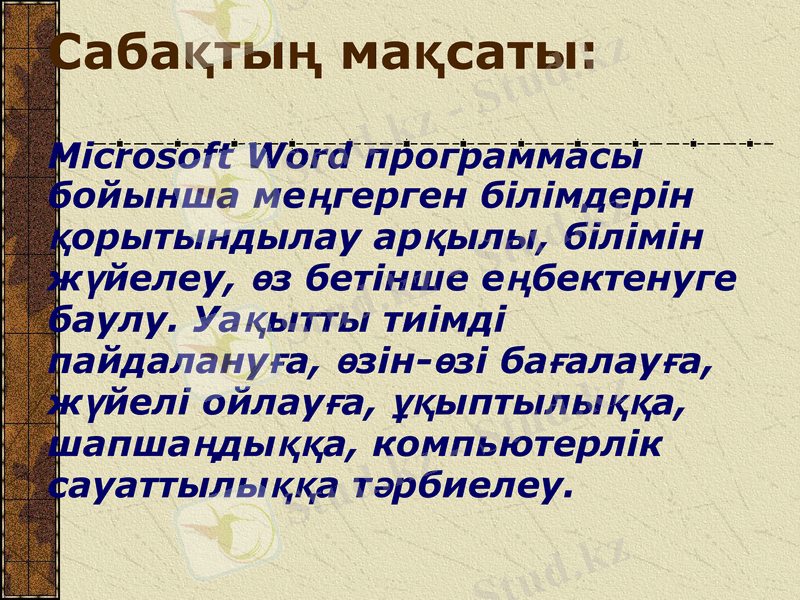 Сабақтың мақсаты:

Microsoft Word программасы бойынша меңгерген білімдерін қорытындылау арқылы, білімін жүйелеу, өз бетінше еңбектенуге баулу. Уақытты тиімді пайдалануға, өзін-өзі бағалауға, жүйелі ойлауға, ұқыптылыққа, шапшаңдыққа, компьютерлік сауаттылыққа тәрбиелеу.

Stud.kz